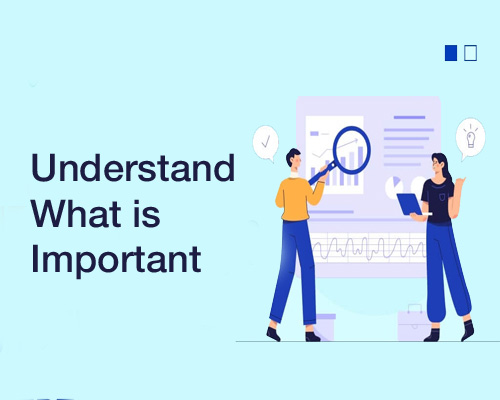 Understand What is Important